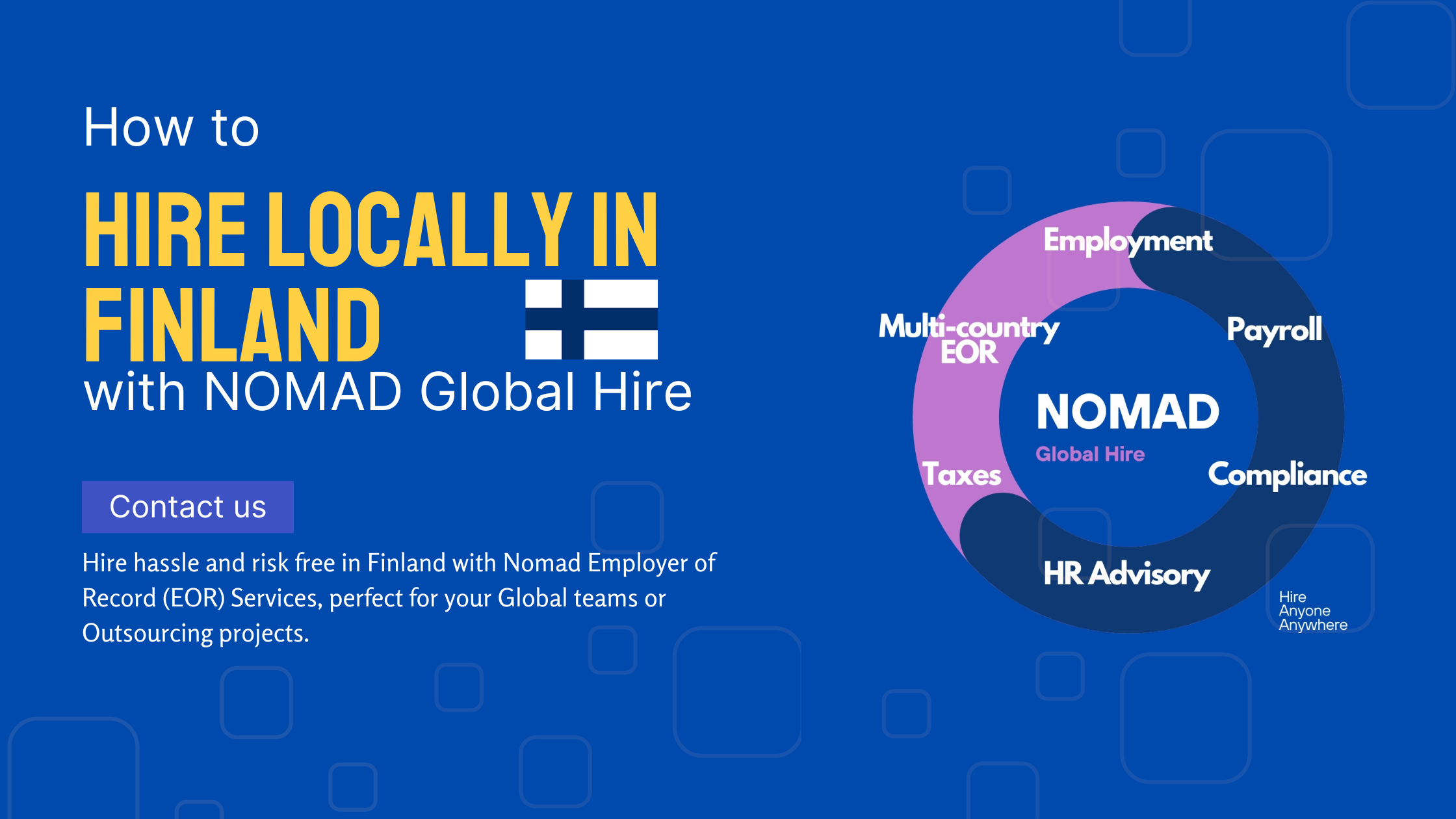 How to

HIRE LOCALLY IN FINLAND

with NOMAD Global Hire

Contact us

Hire hassle and risk free in Finland with Nomad Employer of Record (EOR) Services, perfect for your Global teams or Outsourcing projects.

Employment

Multi-country EOR

Payroll

NOMAD

Global Hire

Taxes

Compliance

HR Advisory

Hire Anyone Anywhere